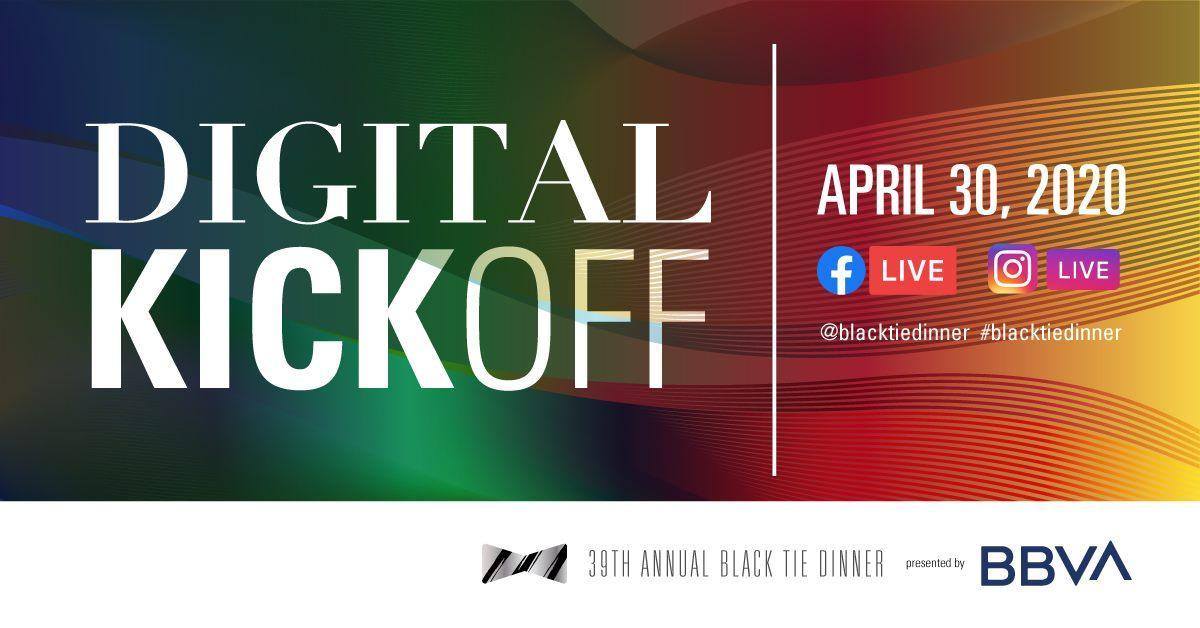 DIGITAL KICKOFF

APRIL 30, 2020

LIVE LIVE

@blacktiedinner #blacktiedinner

39TH ANNUAL BLACK TIE DINNER presented by BBVA